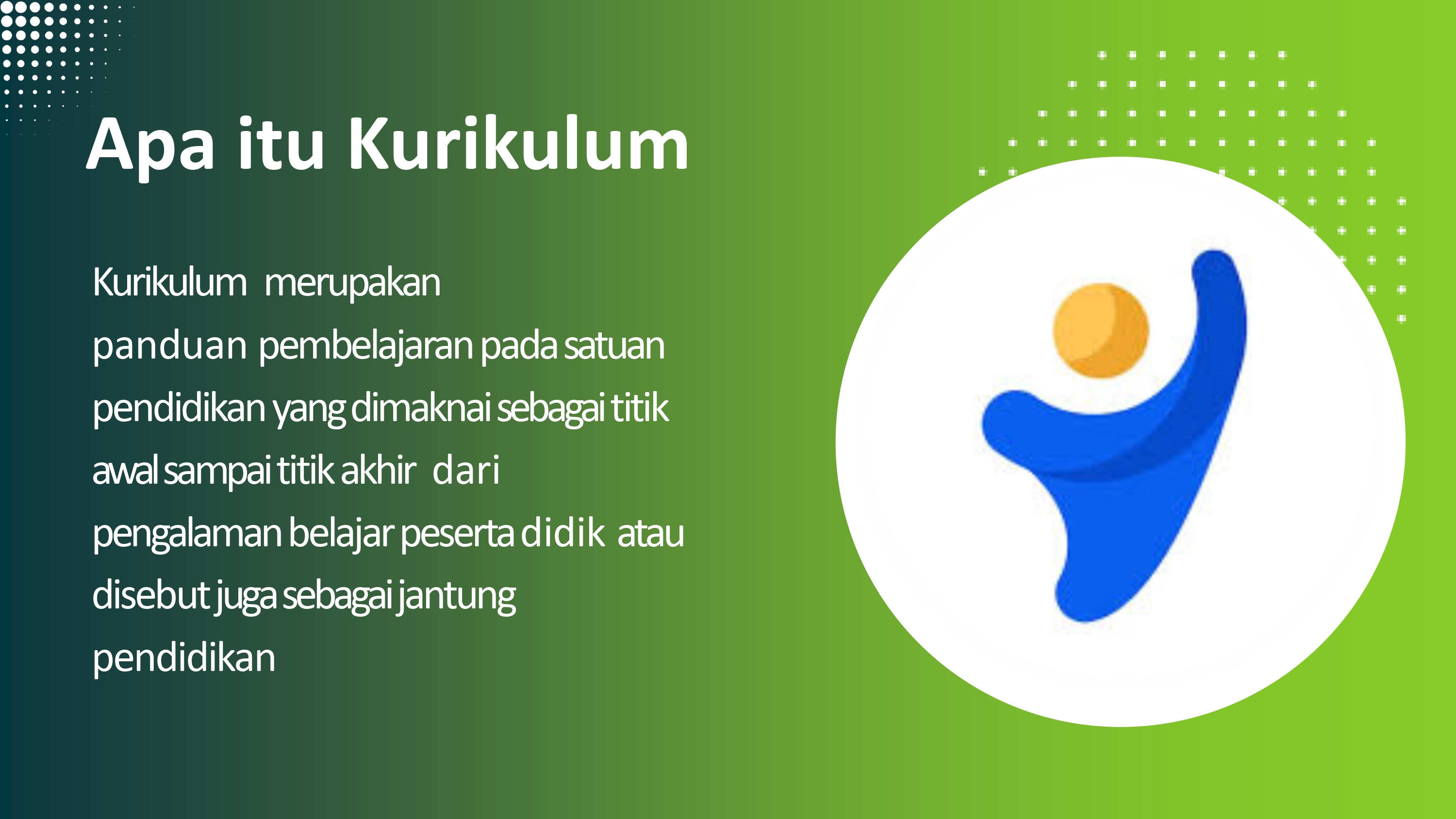 Apa itu Kurikulum

Kurikulum merupakan panduan pembelajaran pada satuan pendidikan yang dimaknai sebagai titik awal sampai titik akhir dari pengalaman belajar peserta didik atau disebut juga sebagai jantung pendidikan